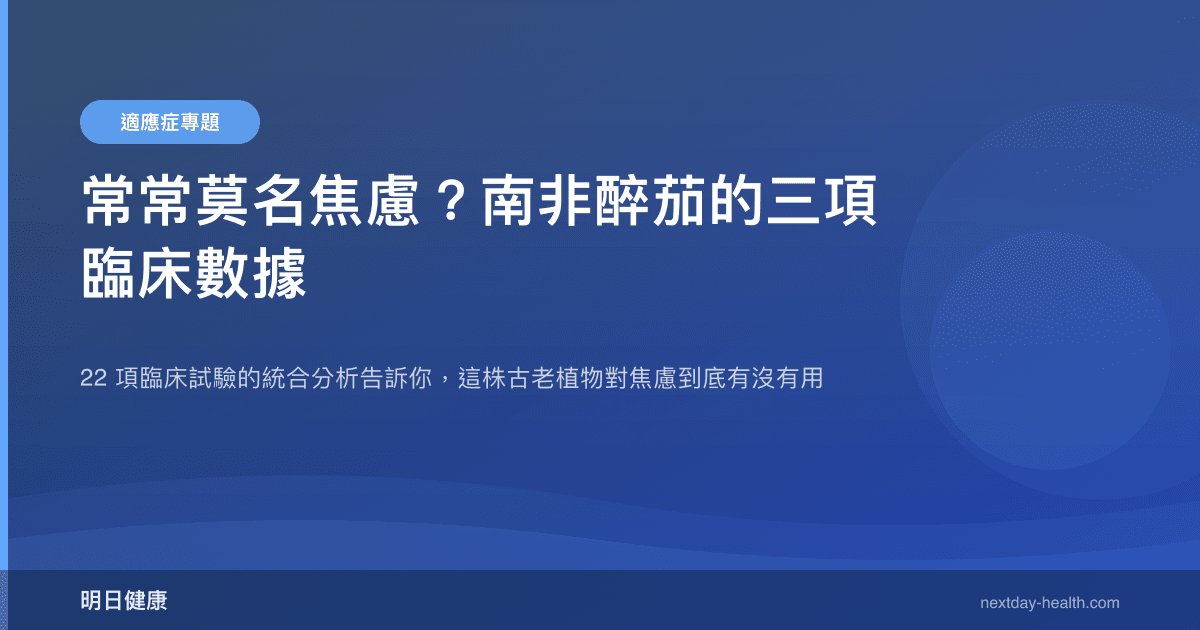 適應症專題

常常莫名焦慮？南非醉茄的三項臨床數據

22 項臨床試驗的統合分析告訴你，這株古老植物對焦慮到底有沒有用

明日健康

nextday-health.com